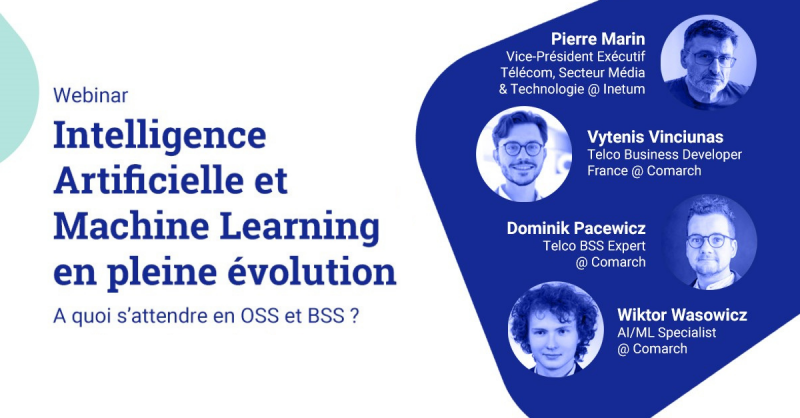 Webinar

Intelligence Artificielle et Machine Learning en pleine évolution

A quoi s'attendre en OSS et BSS ?

Pierre Marin
Vice-Président Exécutif Télécom, Secteur Média & Technologie @ Inetum

Vytenis Vinciunas
Telco Business Developer France @ Comarch

Dominik Pacewicz
Telco BSS Expert @ Comarch

Wiktor Wasowicz
AI/ML Specialist @ Comarch